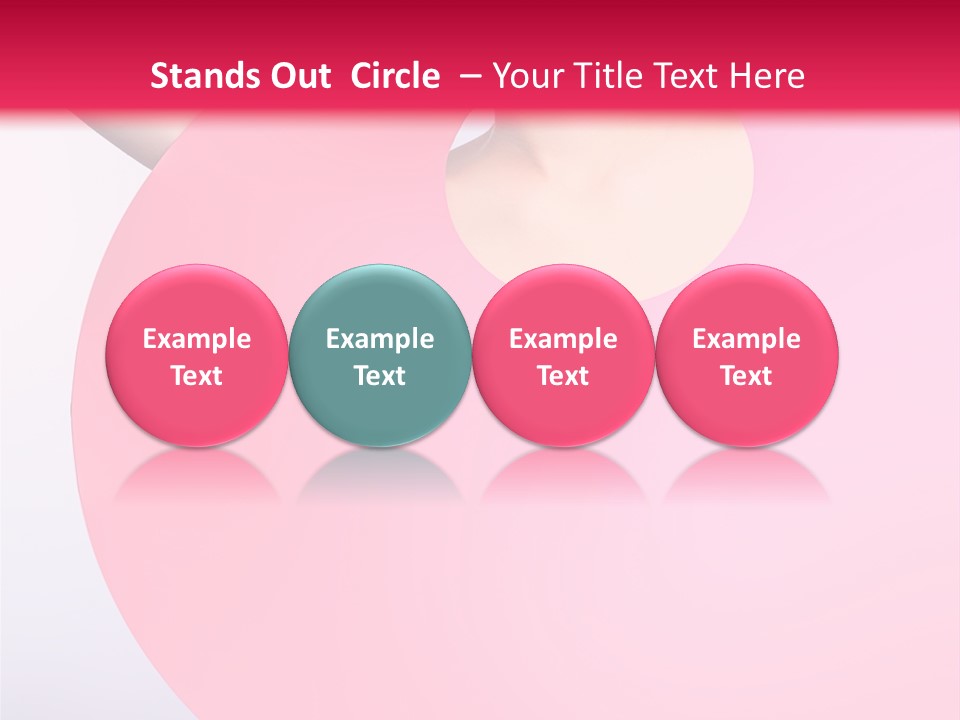 Stands Out Circle – Your Title Text Here

Example Text

Example Text

Example Text

Example Text